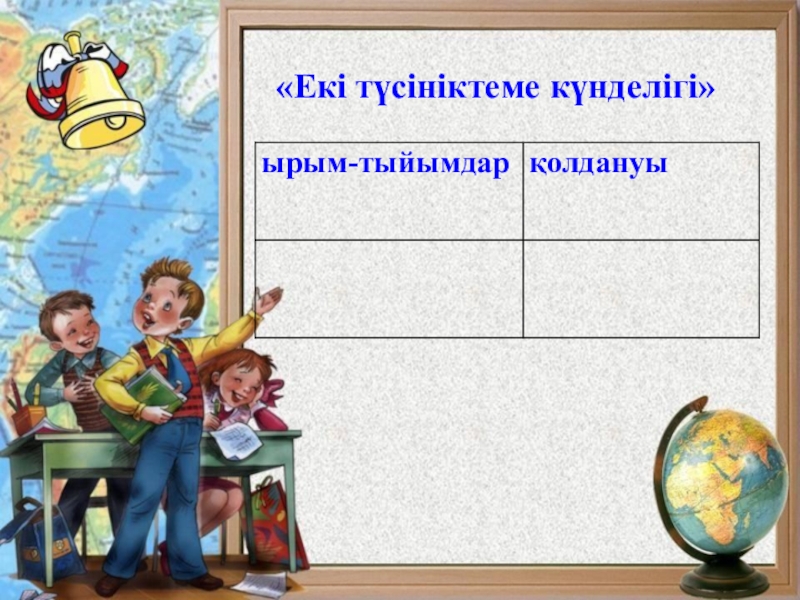 «Екі түсініктеме күнделігі»

| ырым-тыйымдар | қолдануы |
|---|---|
| | |